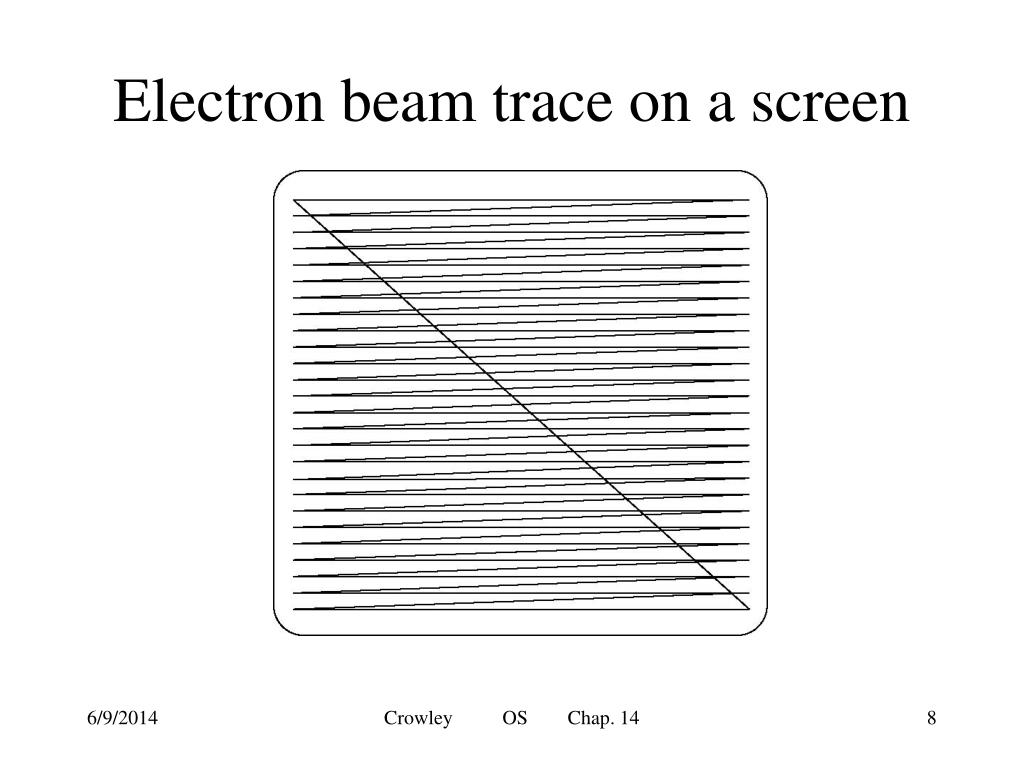 Electron beam trace on a screen

6/9/2014 Crowley OS Chap. 14 8